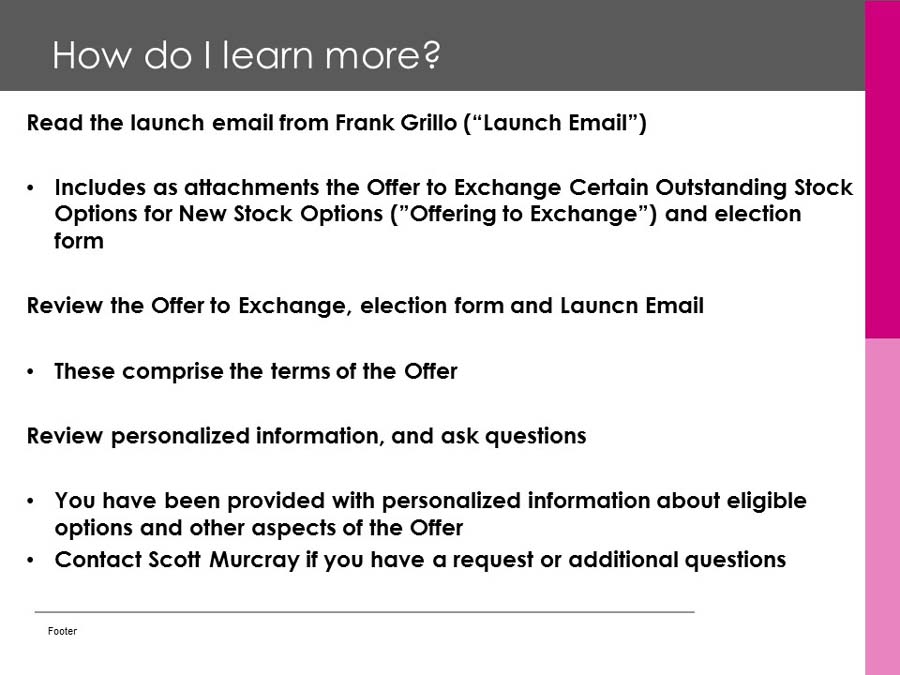 How do I learn more?

Read the launch email from Frank Grillo (“Launch Email”)

• Includes as attachments the Offer to Exchange Certain Outstanding Stock Options for New Stock Options (”Offering to Exchange”) and election form

Review the Offer to Exchange, election form and Launcn Email

• These comprise the terms of the Offer

Review personalized information, and ask questions

• You have been provided with personalized information about eligible options and other aspects of the Offer
• Contact Scott Murcray if you have a request or additional questions

Footer